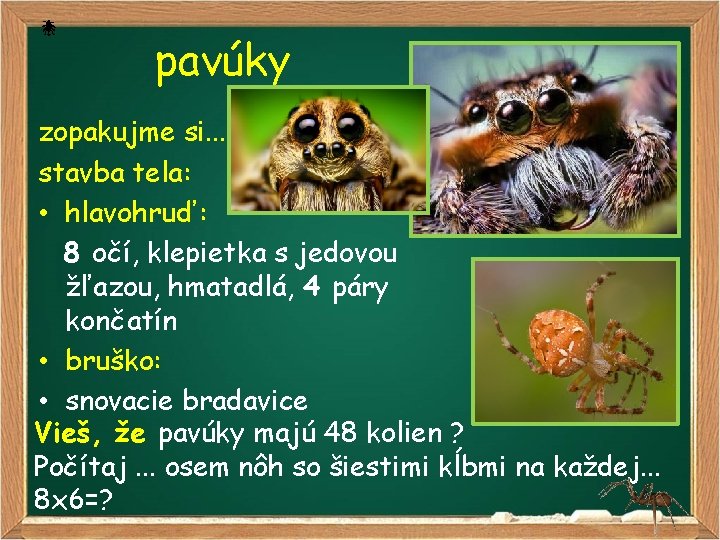 pavúky

zopakujme si...

stavba tela:

• hlavohruď:

8 očí, klepietka s jedovou žľazou, hmatadlá, 4 páry končatín

• bruško:

• snovacie bradavice

Vieš, že pavúky majú 48 kolien ?
Počítaj ... osem nôh so šiestimi kĺbmi na každej...
8x6=?